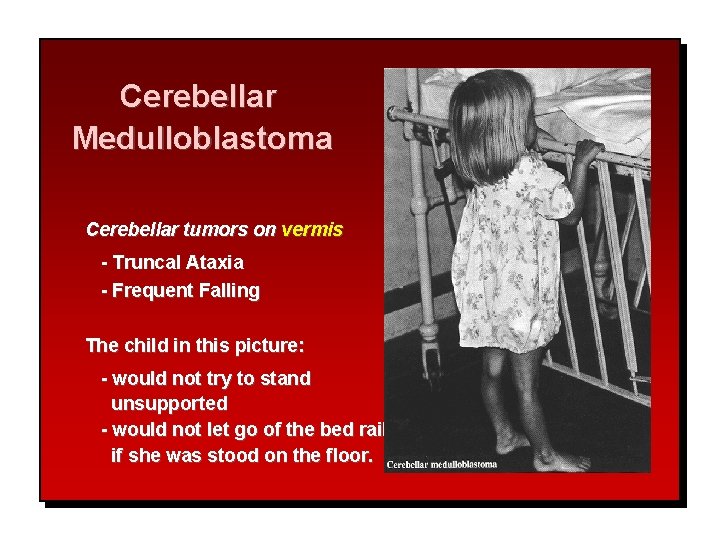 Cerebellar Medulloblastoma

Cerebellar tumors on vermis

- Truncal Ataxia
- Frequent Falling

The child in this picture:

- would not try to stand unsupported
- would not let go of the bed rail if she was stood on the floor.

Cerebellar medulloblastoma